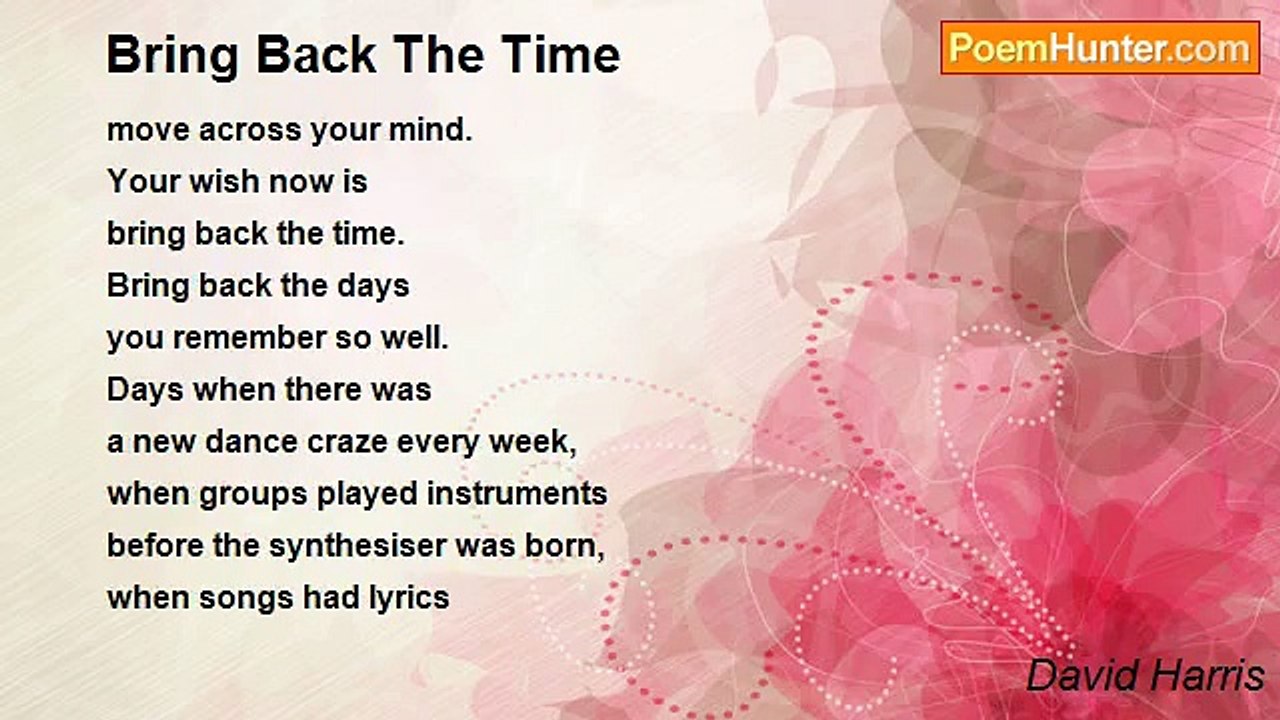 Bring Back The Time

PoemHunter.com

move across your mind.
Your wish now is
bring back the time.
Bring back the days
you remember so well.
Days when there was
a new dance craze every week,
when groups played instruments
before the synthesiser was born,
when songs had lyrics

David Harris